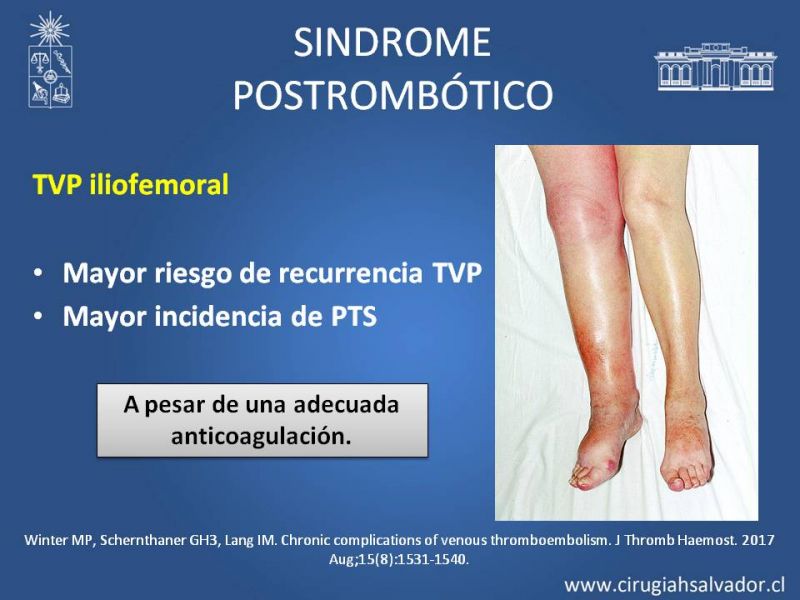 SINDROME POSTROMBÓTICO

TVP iliofemoral

• Mayor riesgo de recurrencia TVP
• Mayor incidencia de PTS

A pesar de una adecuada anticoagulación.

Winter MP, Schernthaner GH3, Lang IM. Chronic complications of venous thromboembolism. J Thromb Haemost. 2017 Aug;15(8):1531-1540.

www.cirugiahsalvador.cl